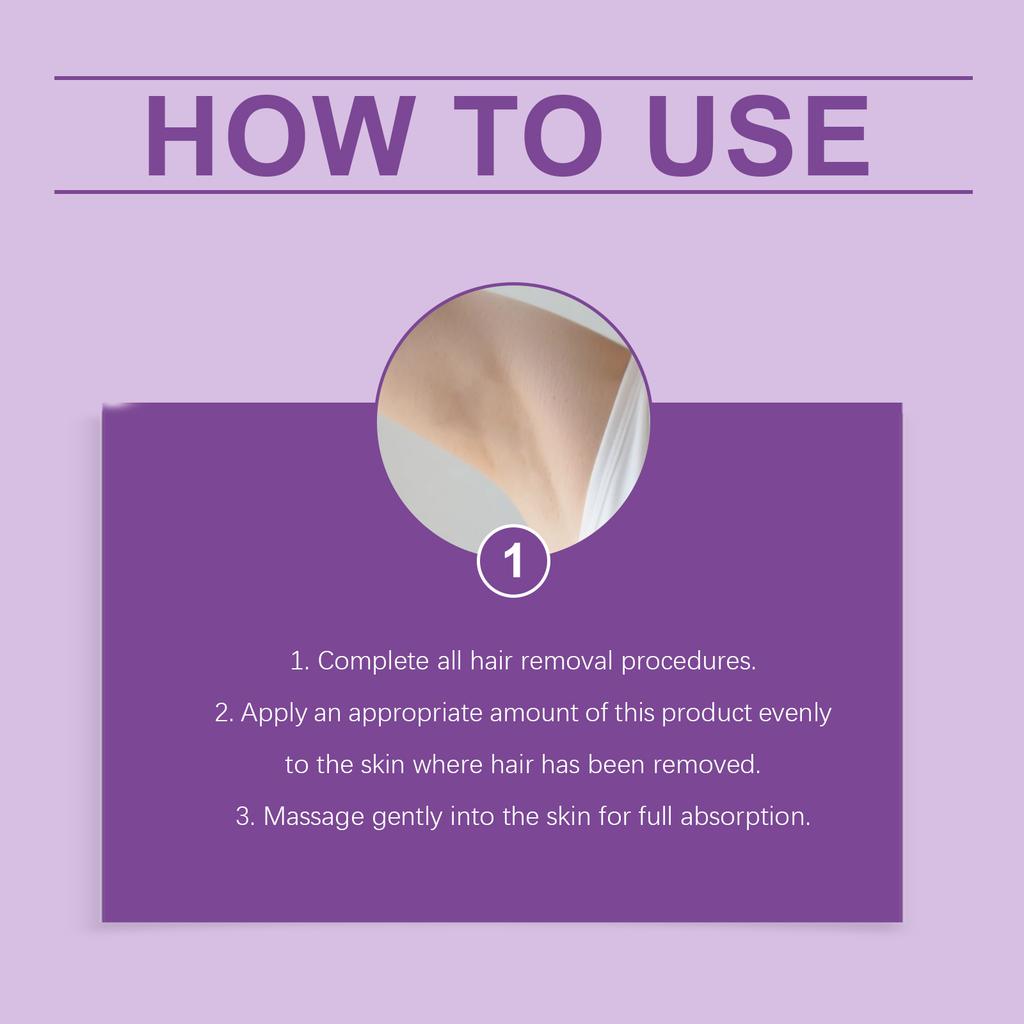 HOW TO USE

1

1. Complete all hair removal procedures.

2. Apply an appropriate amount of this product evenly to the skin where hair has been removed.

3. Massage gently into the skin for full absorption.